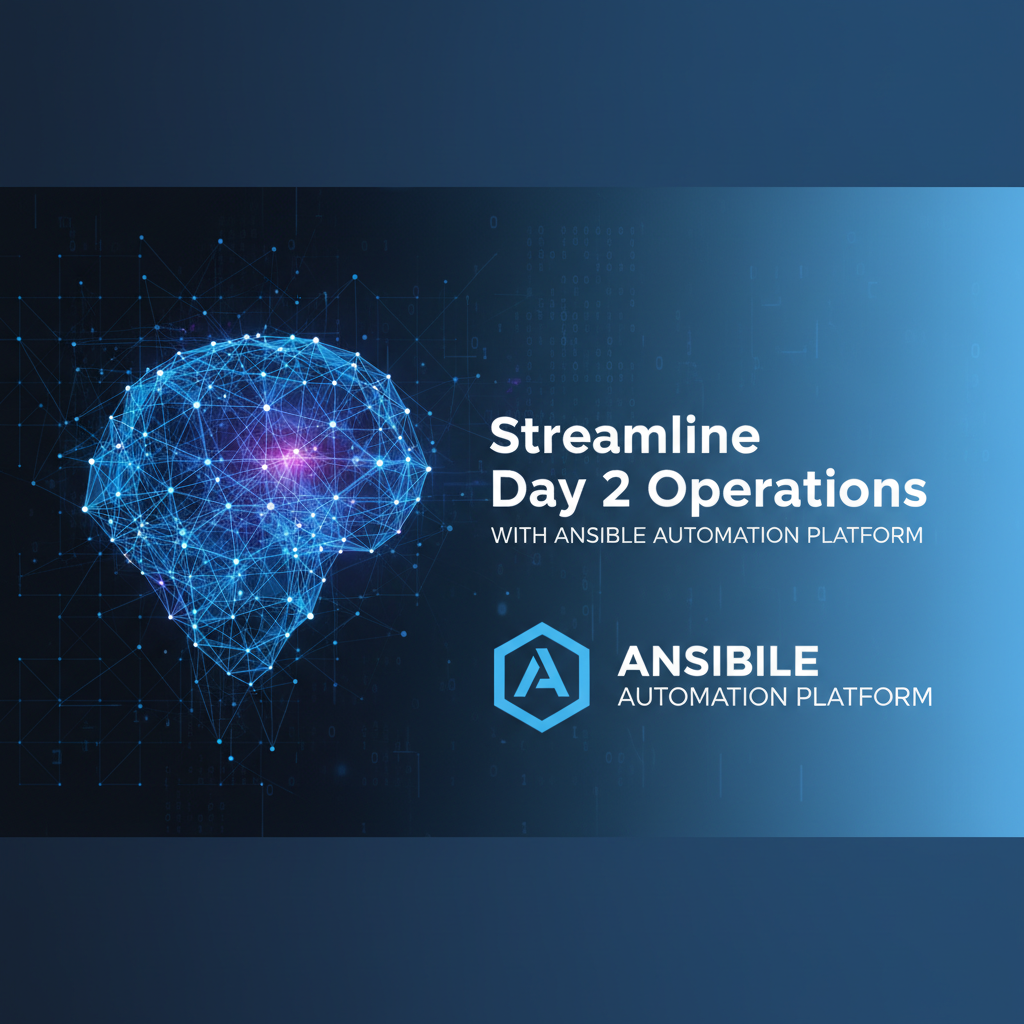 Streamline Day 2 Operations
WITH ANSIBLE AUTOMATION PLATFORM

A
ANSIBILE
AUTOMATION PLATFORM